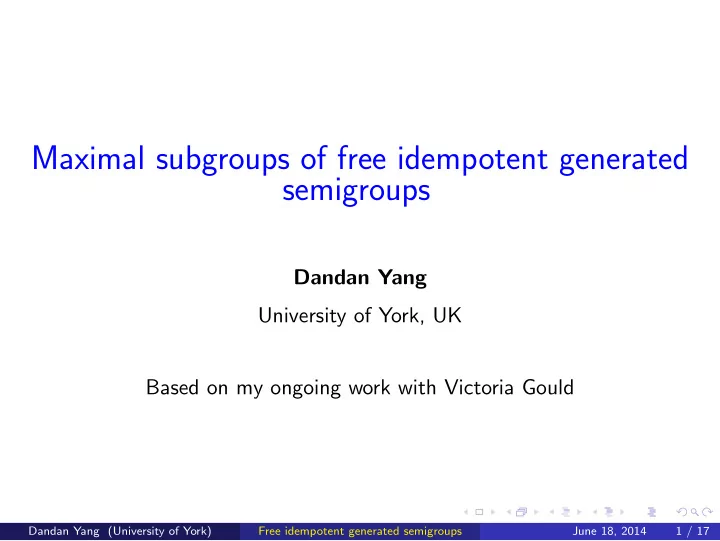 Maximal subgroups of free idempotent generated semigroups

Dandan Yang

University of York, UK

Based on my ongoing work with Victoria Gould

Dandan Yang (University of York) Free idempotent generated semigroups June 18, 2014 1 / 17